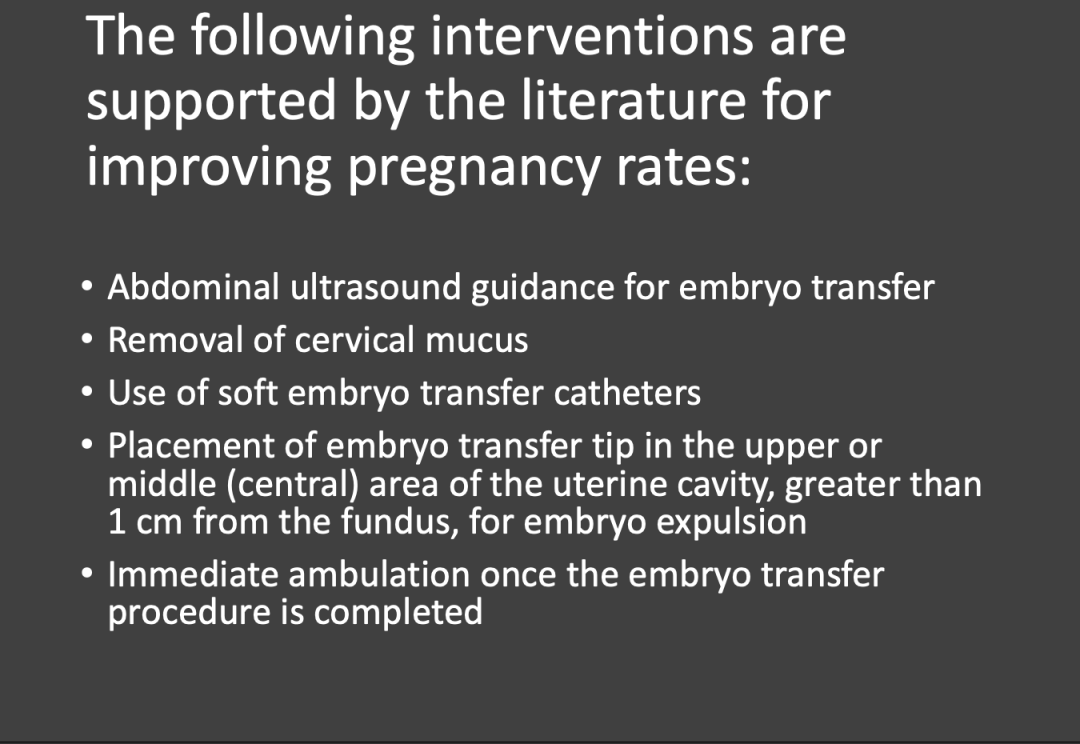 The following interventions are supported by the literature for improving pregnancy rates:

• Abdominal ultrasound guidance for embryo transfer
• Removal of cervical mucus
• Use of soft embryo transfer catheters
• Placement of embryo transfer tip in the upper or middle (central) area of the uterine cavity, greater than 1 cm from the fundus, for embryo expulsion
• Immediate ambulation once the embryo transfer procedure is completed